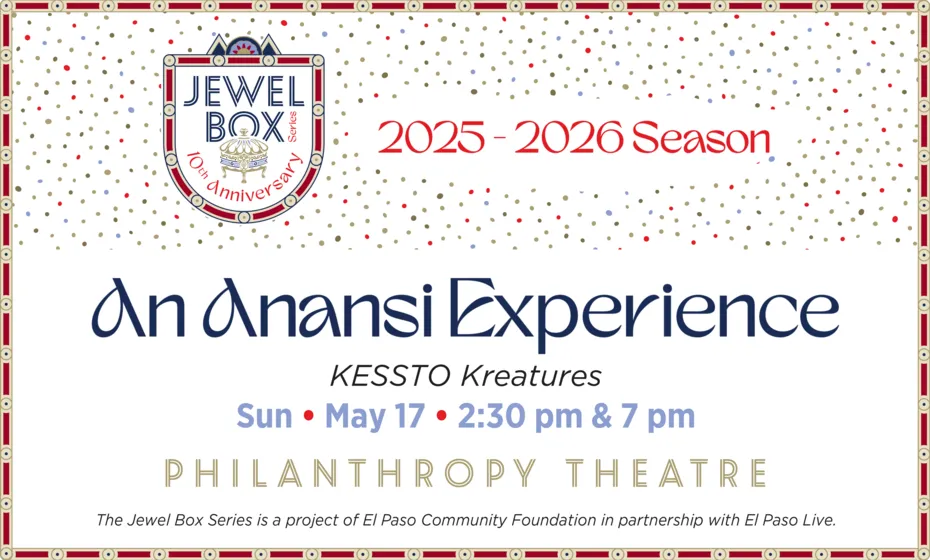 JEWEL BOX Series
10th Anniversary

2025 - 2026 Season

An Anansi Experience

KESSTO Kreatures

Sun • May 17 • 2:30 pm & 7 pm

PHILANTHROPY THEATRE

The Jewel Box Series is a project of El Paso Community Foundation in partnership with El Paso Live.